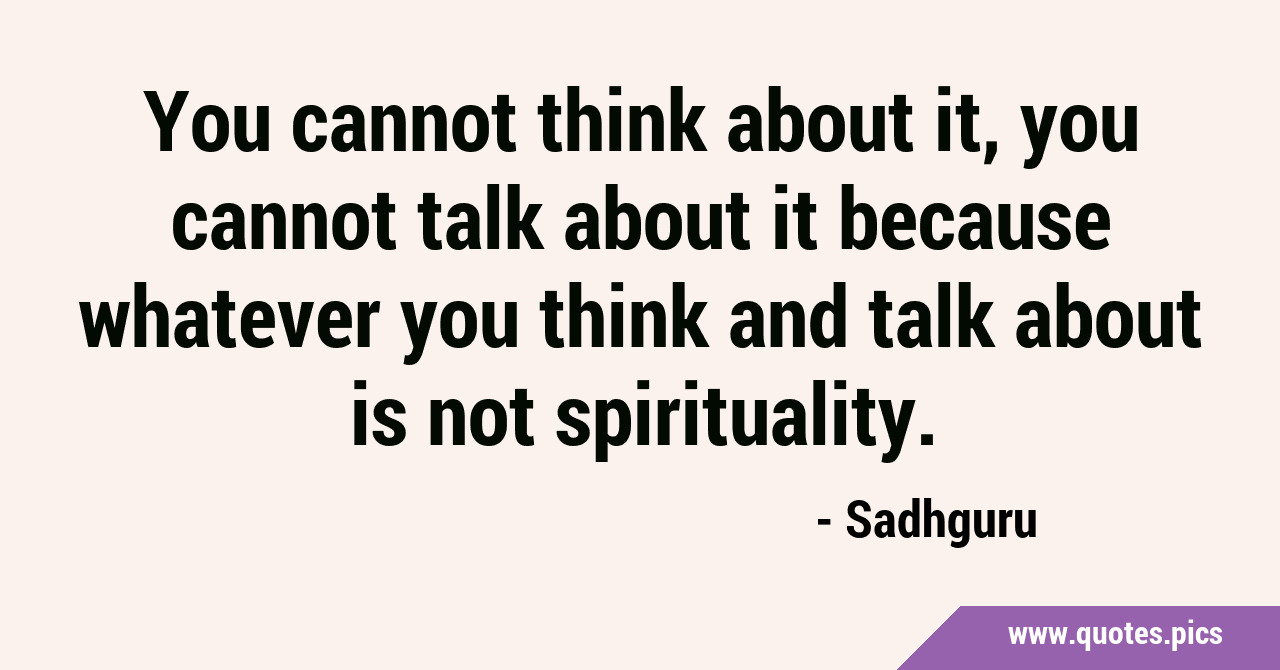 You cannot think about it, you cannot talk about it because whatever you think and talk about is not spirituality.

- Sadhguru

www.quotes.pics